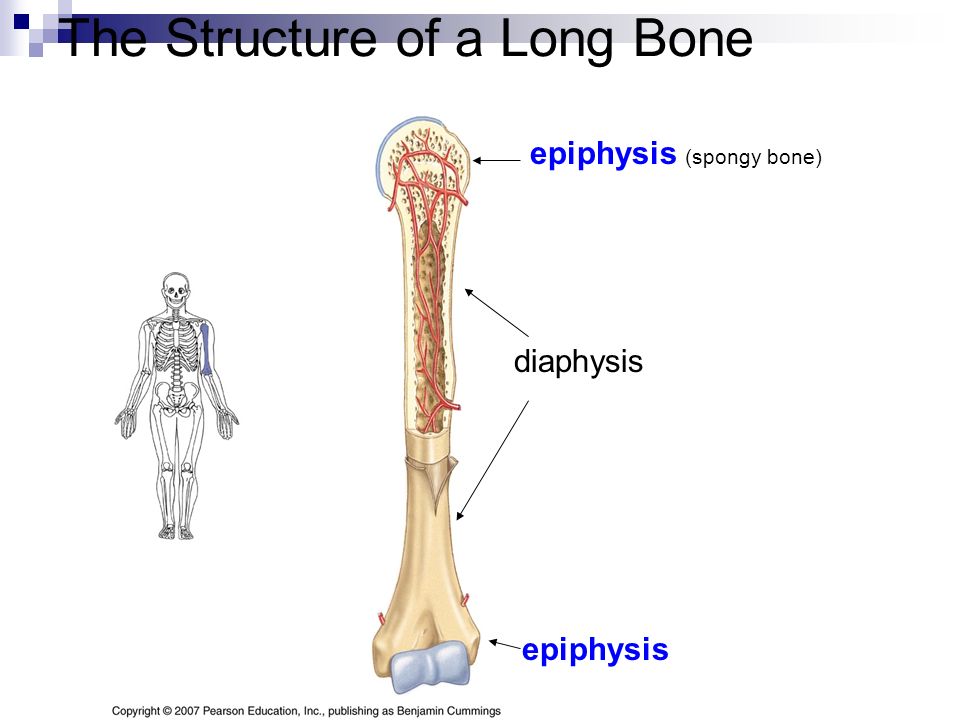 The Structure of a Long Bone

epiphysis (spongy bone)

diaphysis

epiphysis

Copyright © 2007 Pearson Education, Inc., publishing as Benjamin Cummings